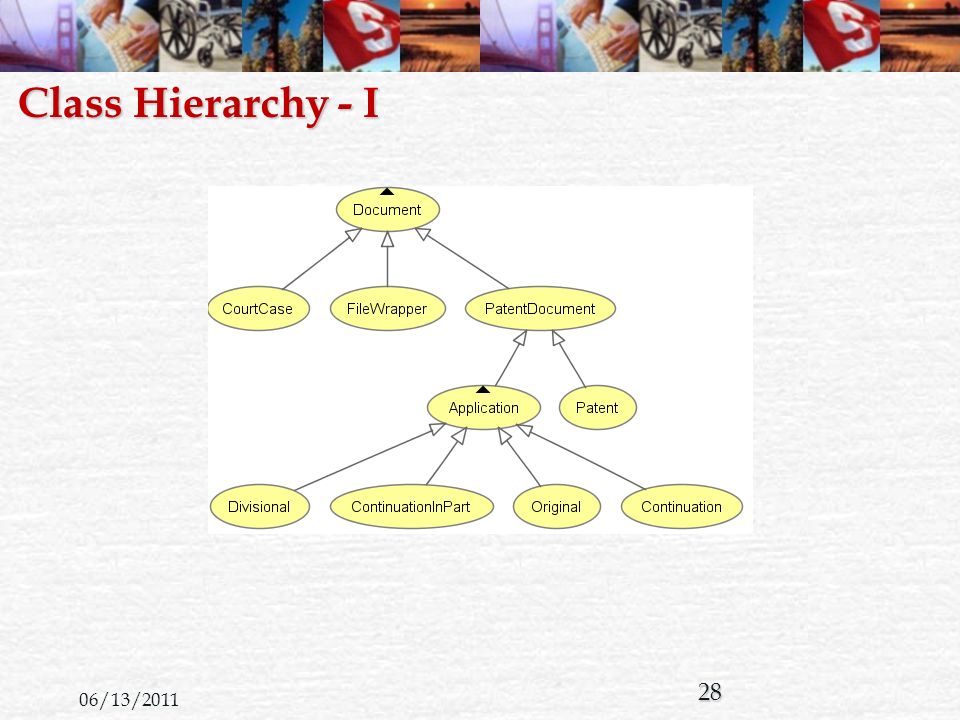 Class Hierarchy - I

Document

CourtCase

FileWrapper

PatentDocument

Application

Patent

Divisional

ContinuationInPart

Original

Continuation

06/13/2011

28